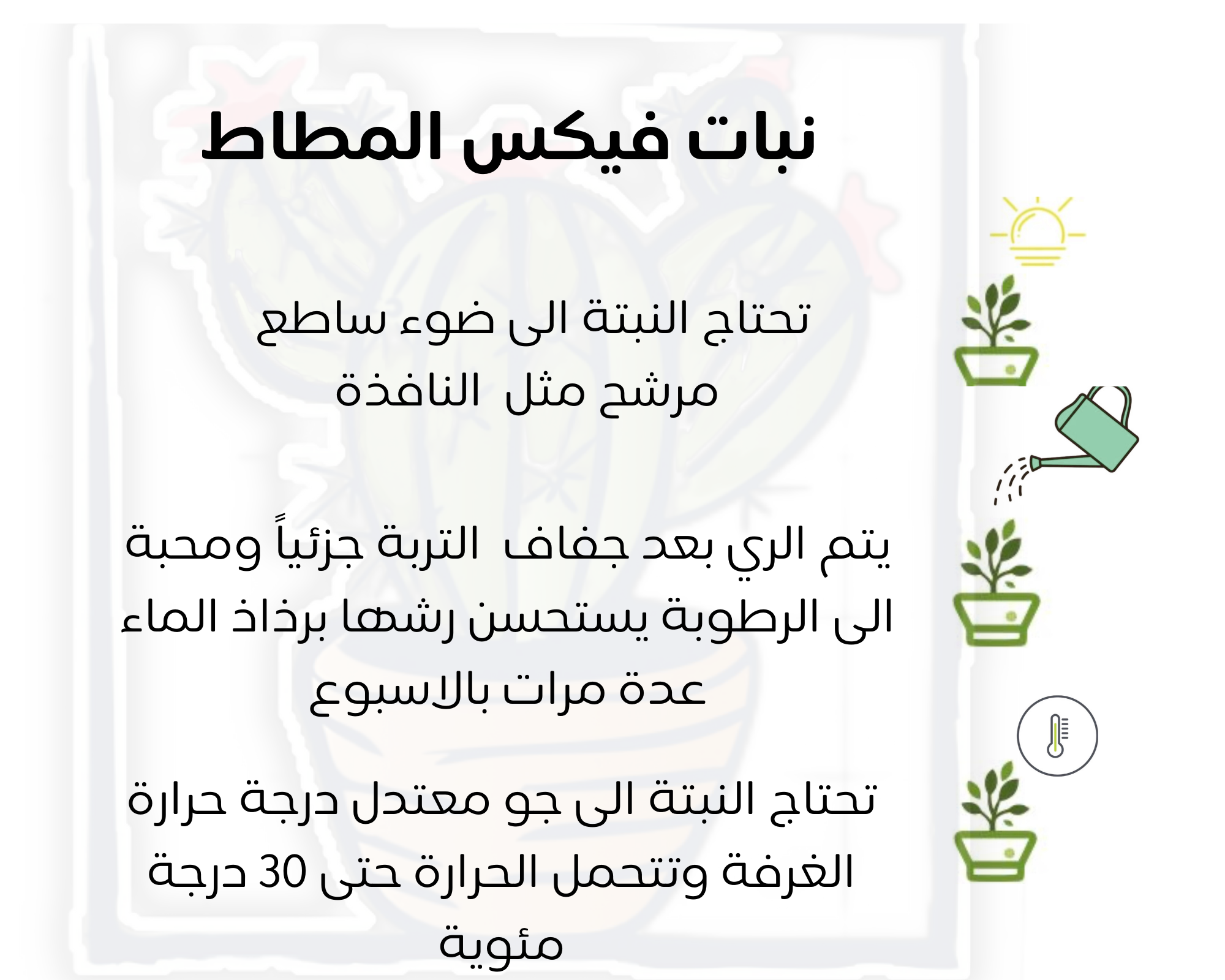 نبات فيكس المطاط

تحتاج النبتة الى ضوء ساطع مرشح مثل النافذة

يتم الري بعد جفاف التربة جزئياً ومحبة الى الرطوبة يستحسن رشها برذاذ الماء عدة مرات بالاسبوع

تحتاج النبتة الى جو معتدل درجة حرارة الغرفة وتتحمل الحرارة حتى 30 درجة مئوية